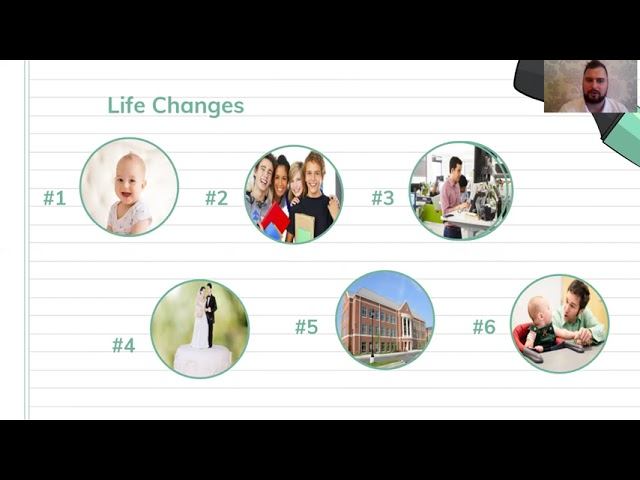 Life Changes

#1

#2

#3

#4

#5

#6